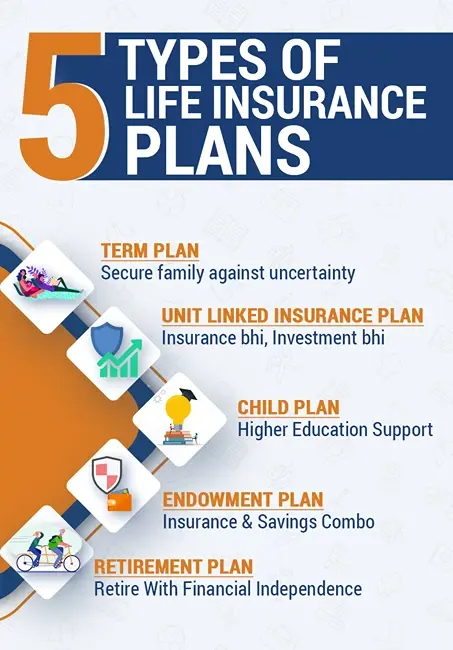 5 TYPES OF LIFE INSURANCE PLANS

TERM PLAN
Secure family against uncertainty

UNIT LINKED INSURANCE PLAN
Insurance bhi, Investment bhi

CHILD PLAN
Higher Education Support

ENDOWMENT PLAN
Insurance & Savings Combo

RETIREMENT PLAN
Retire With Financial Independence